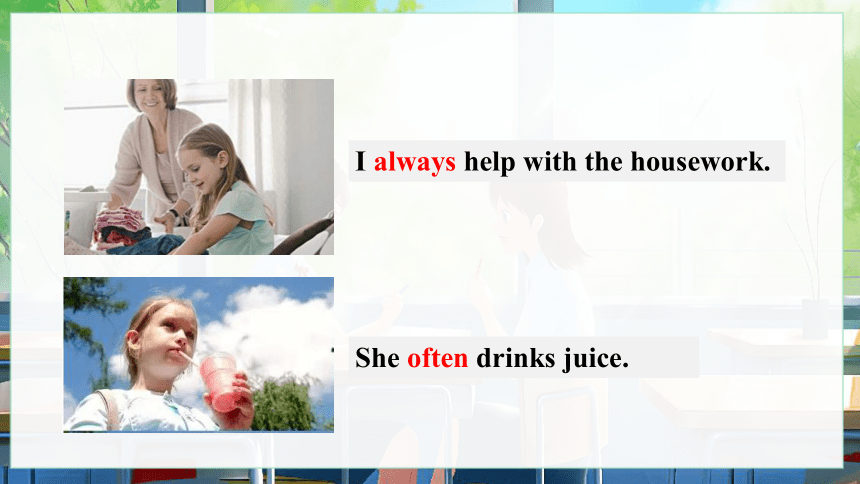 I always help with the housework.

She often drinks juice.